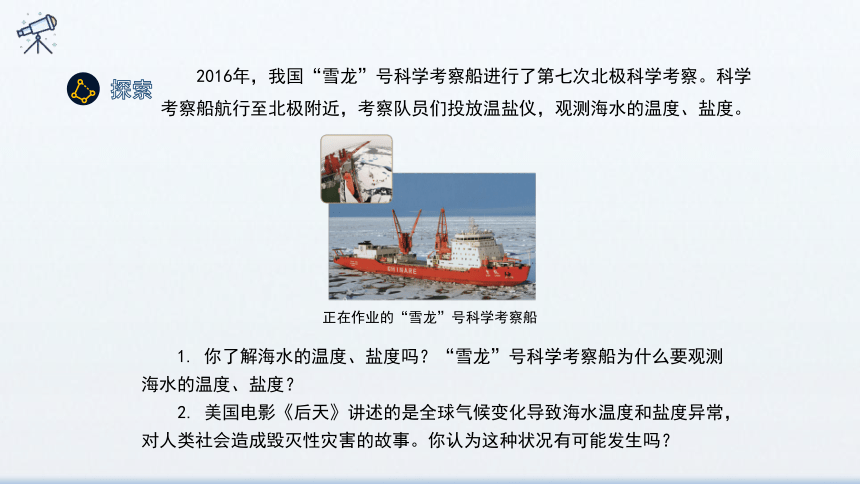 探索

2016年，我国“雪龙”号科学考察船进行了第七次北极科学考察。科学考察船航行至北极附近，考察队员们投放温盐仪，观测海水的温度、盐度。

CHINARE

正在作业的“雪龙”号科学考察船

1. 你了解海水的温度、盐度吗？“雪龙”号科学考察船为什么要观测海水的温度、盐度？

2. 美国电影《后天》讲述的是全球气候变化导致海水温度和盐度异常，对人类社会造成毁灭性灾害的故事。你认为这种状况有可能发生吗？